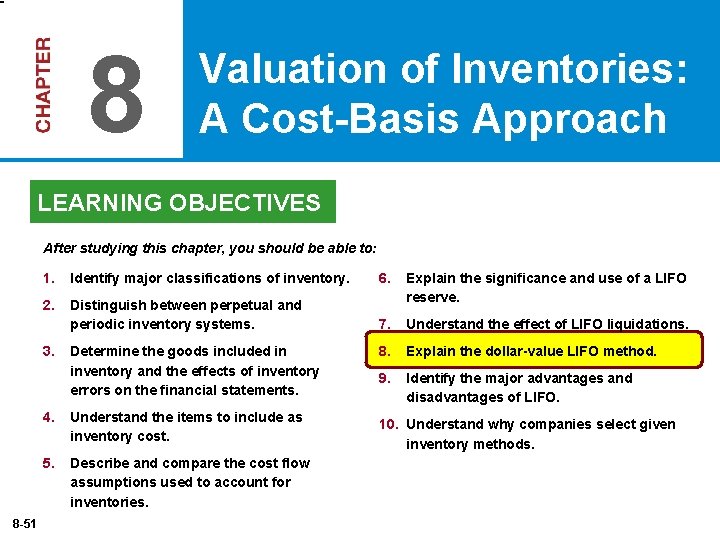 CHAPTER 8

Valuation of Inventories: A Cost-Basis Approach

LEARNING OBJECTIVES

After studying this chapter, you should be able to:

1. Identify major classifications of inventory.

2. Distinguish between perpetual and periodic inventory systems.

3. Determine the goods included in inventory and the effects of inventory errors on the financial statements.

4. Understand the items to include as inventory cost.

5. Describe and compare the cost flow assumptions used to account for inventories.

6. Explain the significance and use of a LIFO reserve.

7. Understand the effect of LIFO liquidations.

8. Explain the dollar-value LIFO method.

9. Identify the major advantages and disadvantages of LIFO.

10. Understand why companies select given inventory methods.

8-51